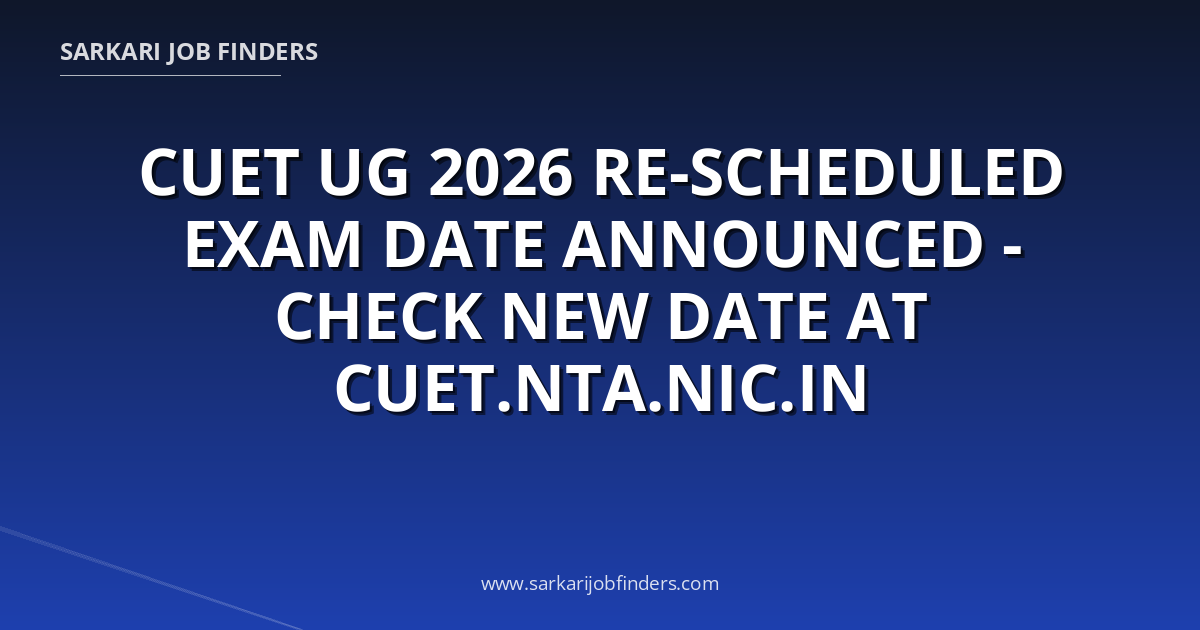 SARKARI JOB FINDERS

CUET UG 2026 RE-SCHEDULED EXAM DATE ANNOUNCED - CHECK NEW DATE AT CUET.NTA.NIC.IN

www.sarkarijobfinders.com